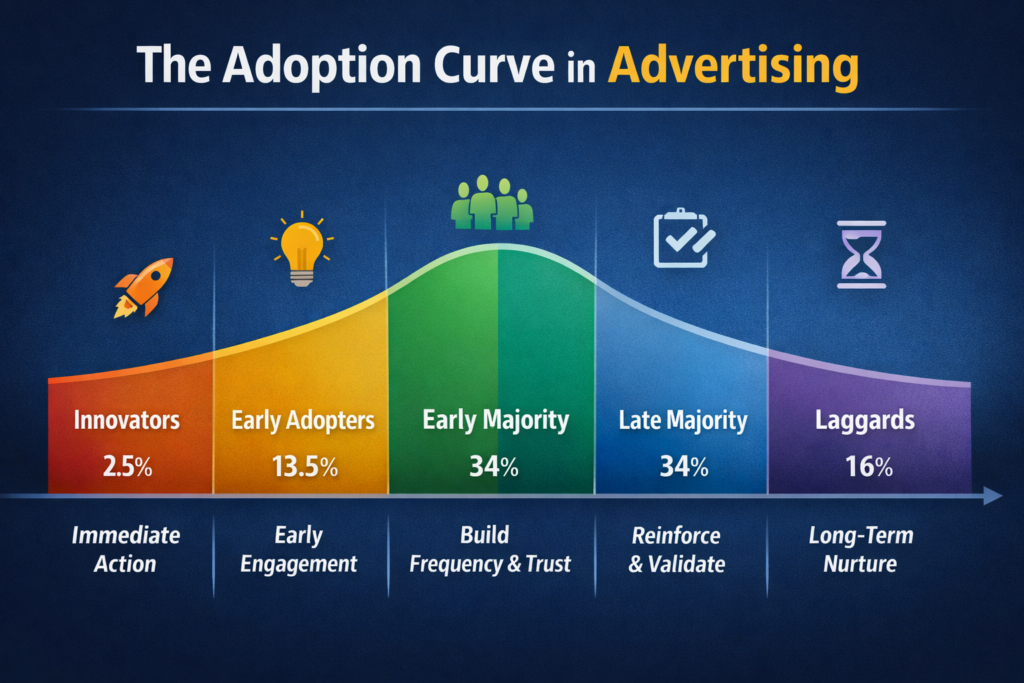 The Adoption Curve in Advertising

Innovators
2.5%

Early Adopters
13.5%

Early Majority
34%

Late Majority
34%

Laggards
16%

Immediate Action

Early Engagement

Build Frequency & Trust

Reinforce & Validate

Long-Term Nurture